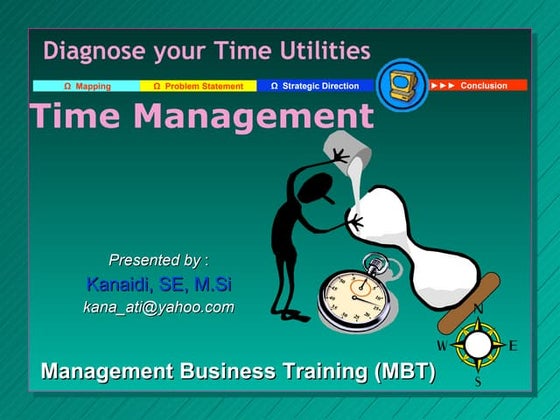 Diagnose your Time Utilities

Ω Mapping
Ω Problem Statement
Ω Strategic Direction
►►► Conclusion

Time Management

Presented by :
Kanaidi, SE, M.Si
kana_ati@yahoo.com

N
W
E
S

Management Business Training (MBT)